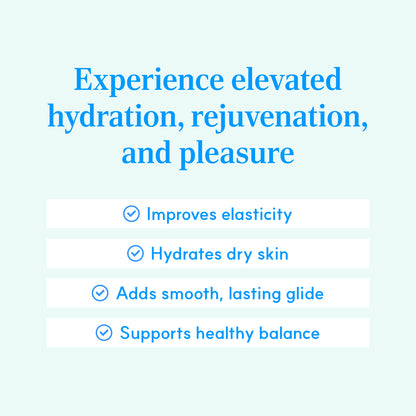 Experience elevated hydration, rejuvenation, and pleasure

Improves elasticity

Hydrates dry skin

Adds smooth, lasting glide

Supports healthy balance